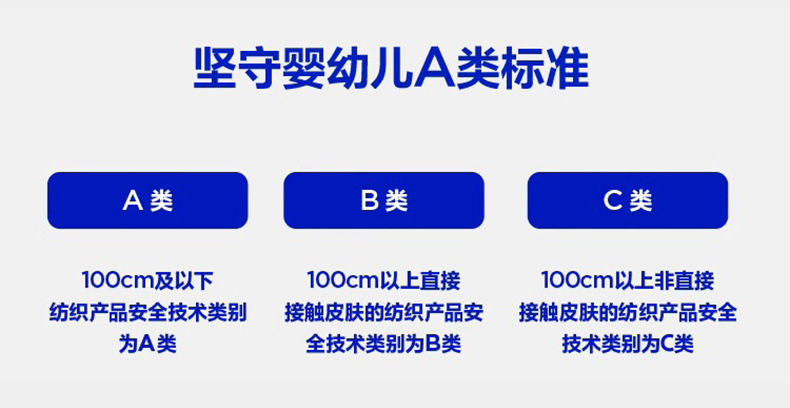 坚守婴幼儿A类标准

A 类

100cm及以下纺织产品安全技术类别为A类

B 类

100cm以上直接接触皮肤的纺织产品安全技术类别为B类

C 类

100cm以上非直接接触皮肤的纺织产品安全技术类别为C类